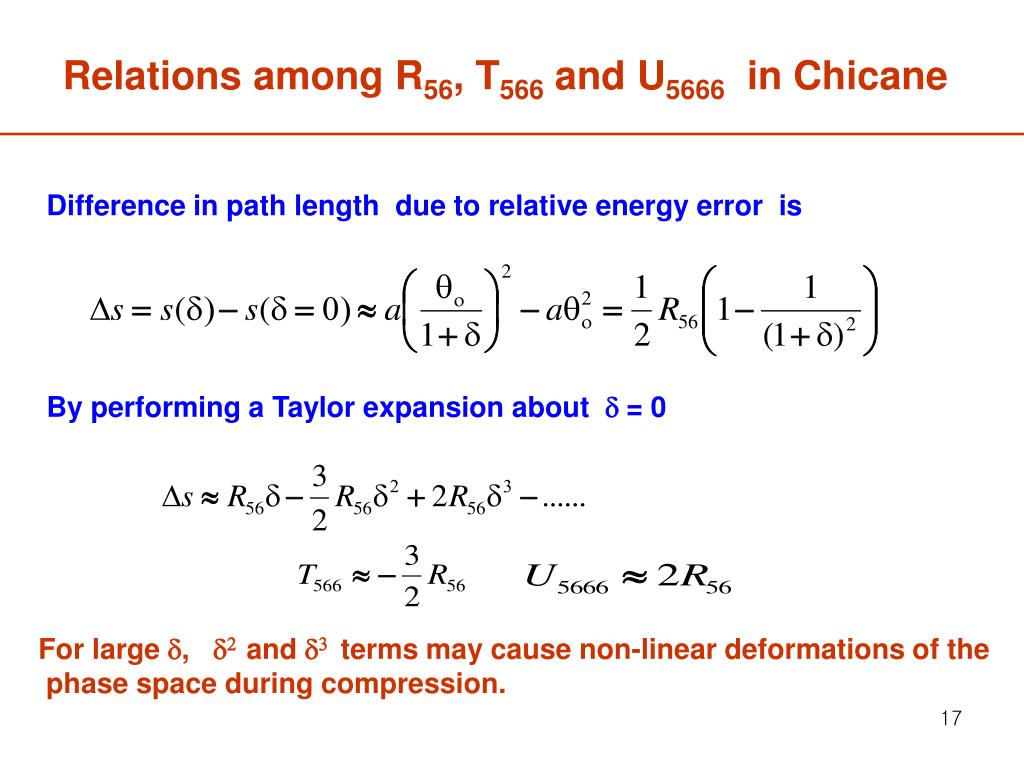 Relations among $R_{56}$, $T_{566}$ and $U_{5666}$ in Chicane

Difference in path length due to relative energy error is

$\Delta s = s(\delta) - s(\delta = 0) \approx a\left(\frac{\theta_o}{1+\delta}\right)^2 - a\theta_o^2 = \frac{1}{2}R_{56}\left(1 - \frac{1}{(1+\delta)^2}\right)$

By performing a Taylor expansion about $\delta = 0$

$\Delta s \approx R_{56}\delta - \frac{3}{2}R_{56}\delta^2 + 2R_{56}\delta^3 - ......$

$T_{566} \approx -\frac{3}{2}R_{56}$ $U_{5666} \approx 2R_{56}$

For large $\delta$, $\delta^2$ and $\delta^3$ terms may cause non-linear deformations of the phase space during compression.

17